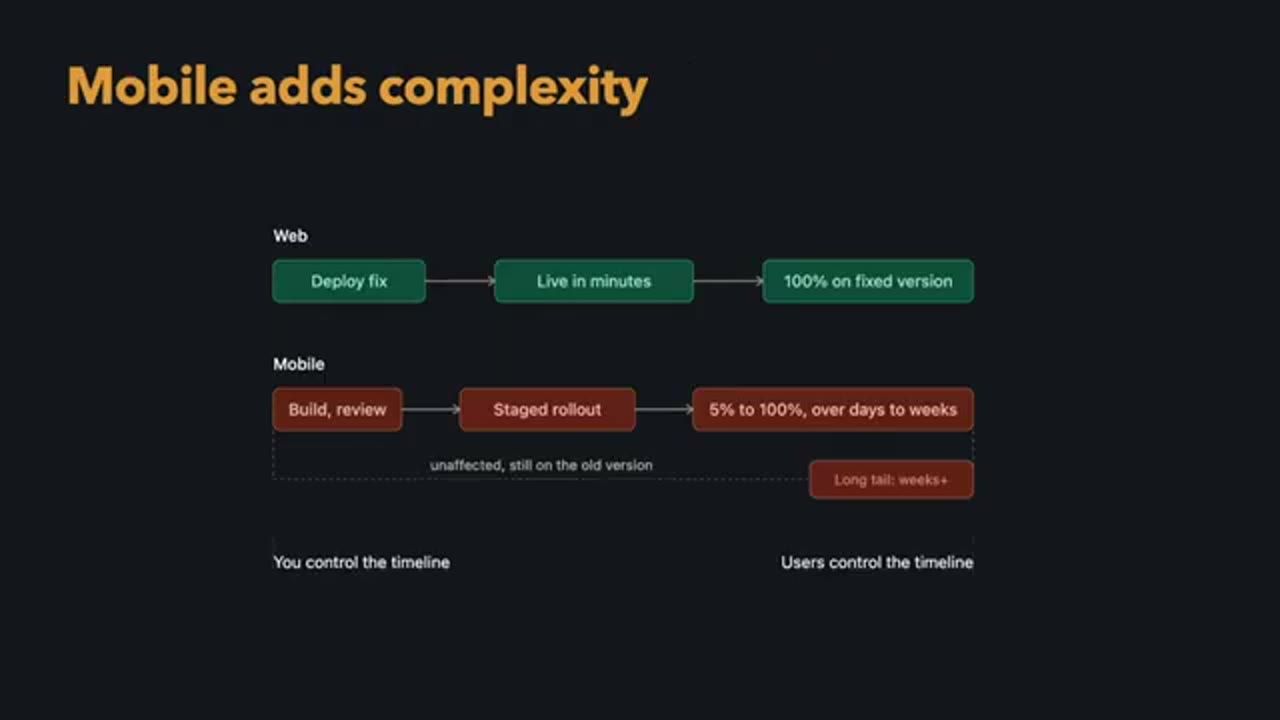 Mobile adds complexity

Web

Deploy fix

Live in minutes

100% on fixed version

Mobile

Build, review

Staged rollout

5% to 100%, over days to weeks

unaffected, still on the old version

Long tail: weeks+

You control the timeline

Users control the timeline